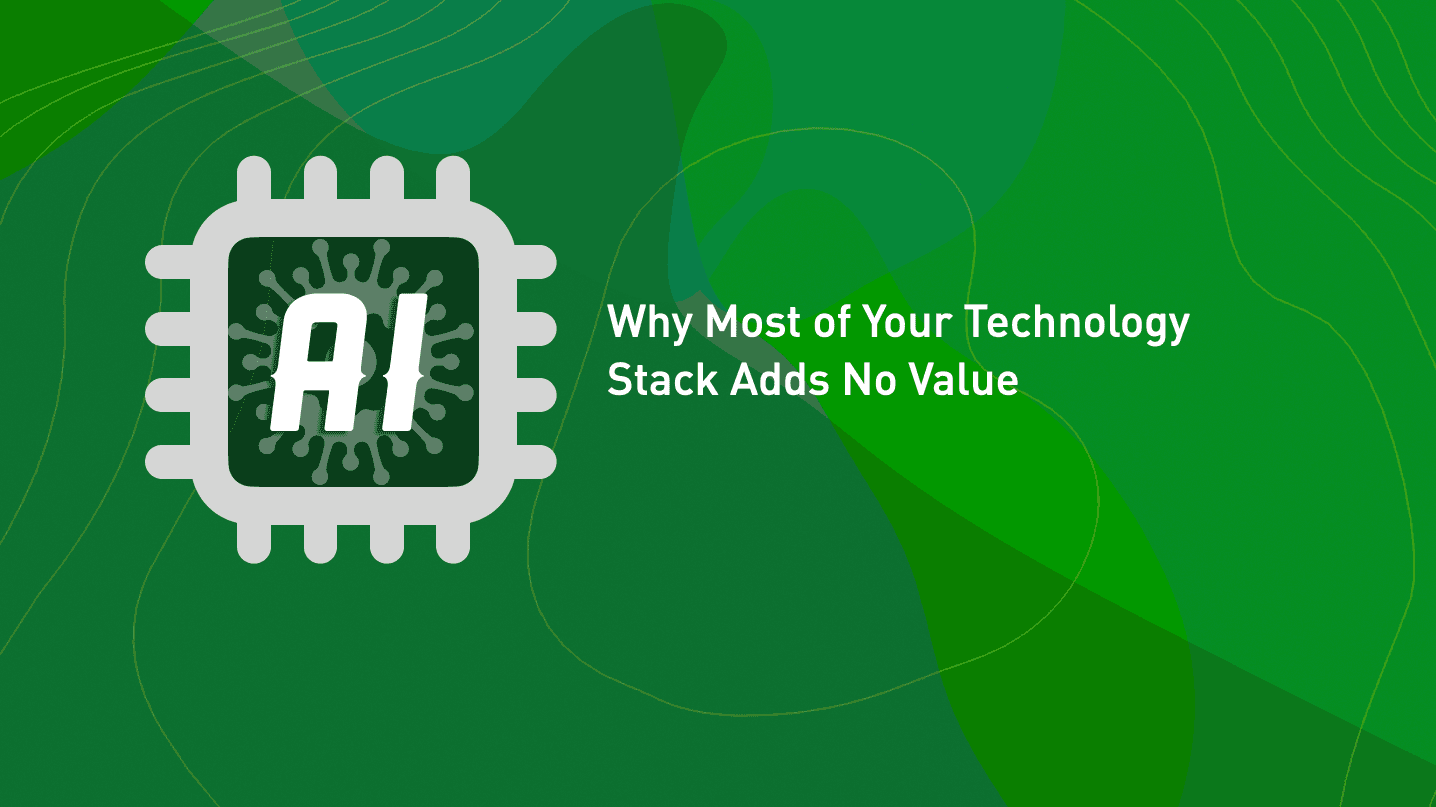 AI

Why Most of Your Technology Stack Adds No Value